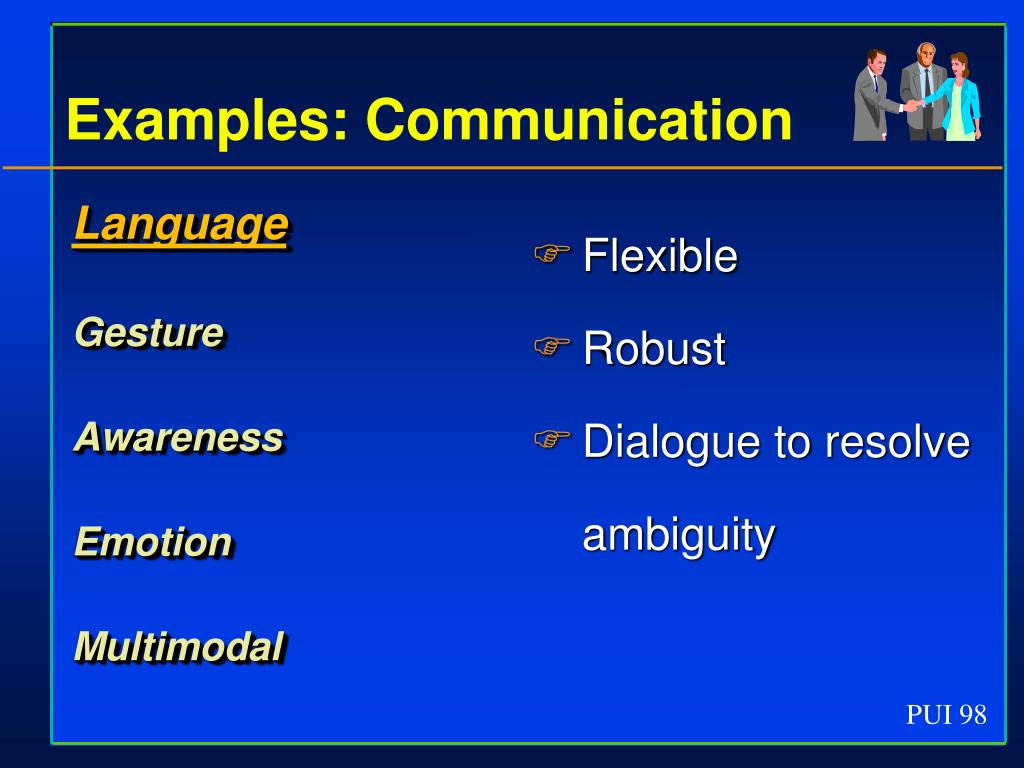 Examples: Communication

Language

Gesture

Awareness

Emotion

Multimodal

☞ Flexible

☞ Robust

☞ Dialogue to resolve ambiguity

PUI 98